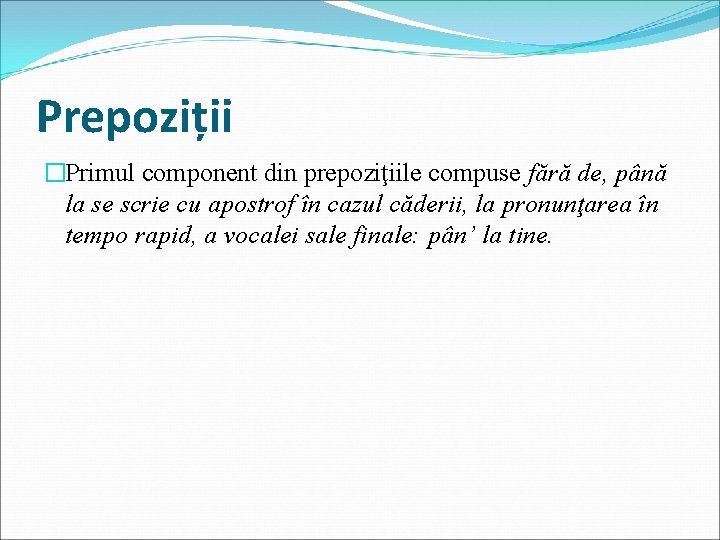 Prepoziții

Primul component din prepoziţiile compuse fără de, până la se scrie cu apostrof în cazul căderii, la pronunţarea în tempo rapid, a vocalei sale finale: pân’ la tine.